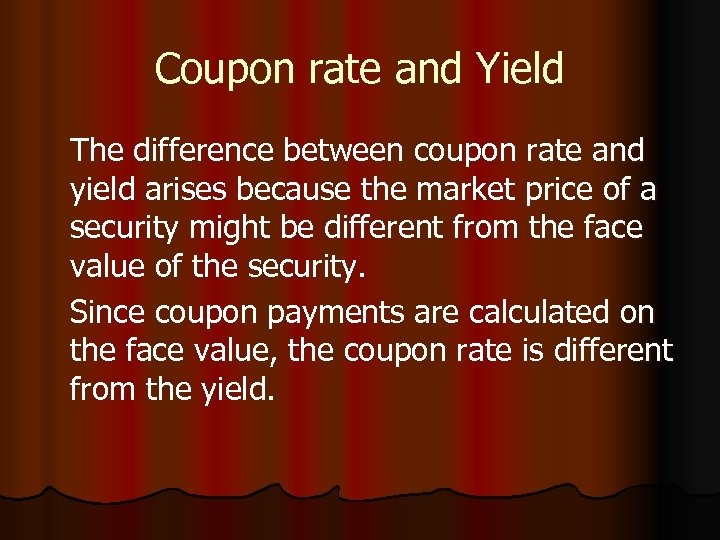 Coupon rate and Yield

The difference between coupon rate and yield arises because the market price of a security might be different from the face value of the security.

Since coupon payments are calculated on the face value, the coupon rate is different from the yield.